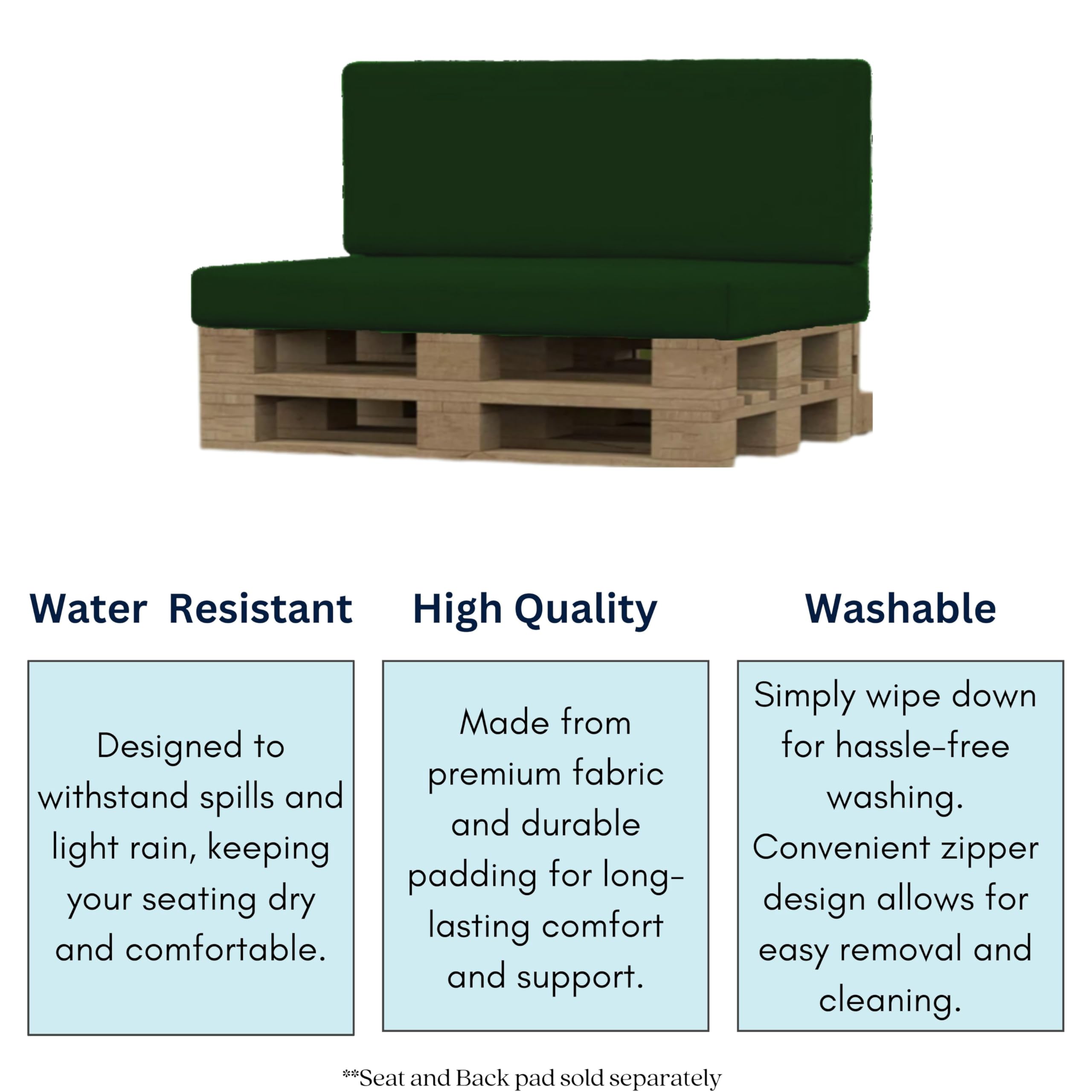 Water Resistant

Designed to withstand spills and light rain, keeping your seating dry and comfortable.

High Quality

Made from premium fabric and durable padding for long-lasting comfort and support.

Washable

Simply wipe down for hassle-free washing.
Convenient zipper design allows for easy removal and cleaning.

**Seat and Back pad sold separately